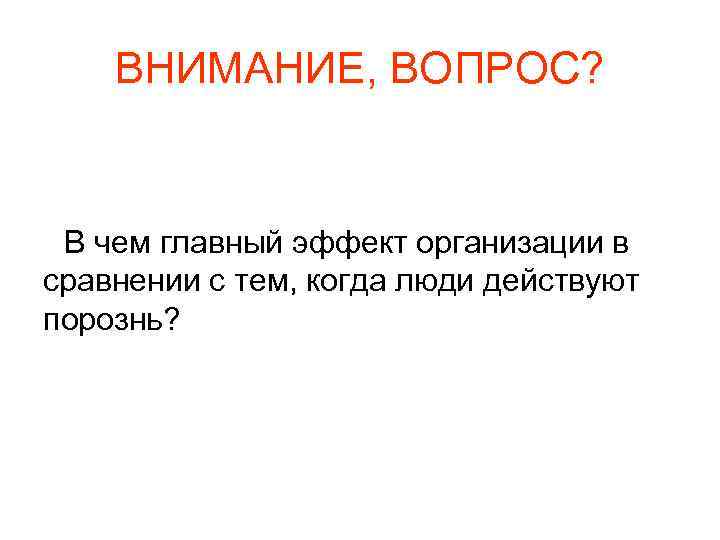 ВНИМАНИЕ, ВОПРОС?

В чем главный эффект организации в сравнении с тем, когда люди действуют порознь?